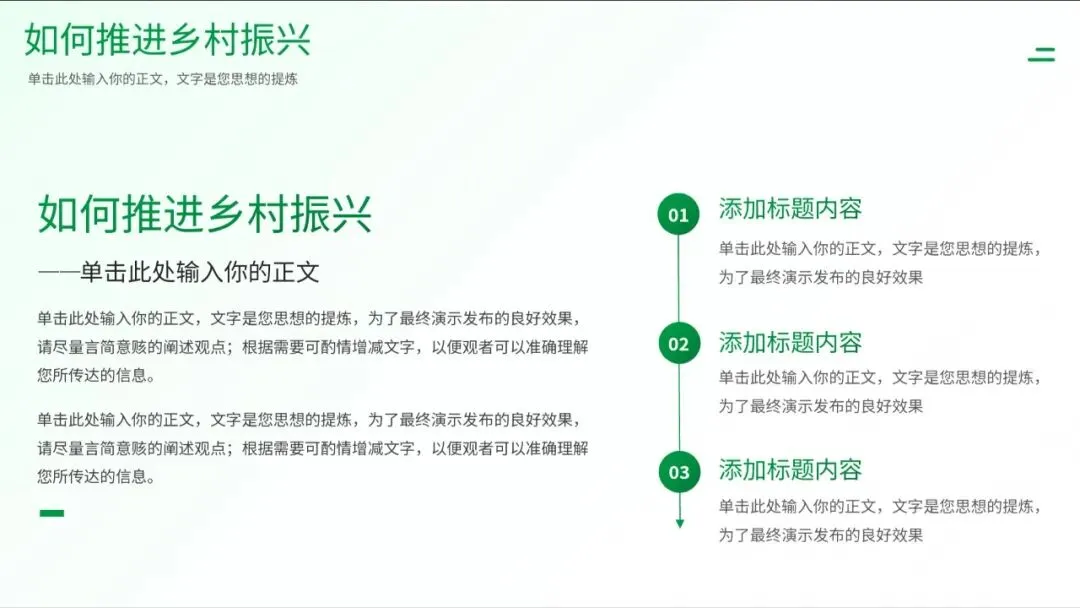 如何推进乡村振兴

单击此处输入你的正文，文字是您思想的提炼

如何推进乡村振兴

——单击此处输入你的正文

单击此处输入你的正文，文字是您思想的提炼，为了最终演示发布的良好效果，请尽量言简意赅的阐述观点；根据需要可酌情增减文字，以便观者可以准确理解您所传达的信息。

单击此处输入你的正文，文字是您思想的提炼，为了最终演示发布的良好效果，请尽量言简意赅的阐述观点；根据需要可酌情增减文字，以便观者可以准确理解您所传达的信息。

01 添加标题内容

单击此处输入你的正文，文字是您思想的提炼，为了最终演示发布的良好效果

02 添加标题内容

单击此处输入你的正文，文字是您思想的提炼，为了最终演示发布的良好效果

03 添加标题内容

单击此处输入你的正文，文字是您思想的提炼，为了最终演示发布的良好效果